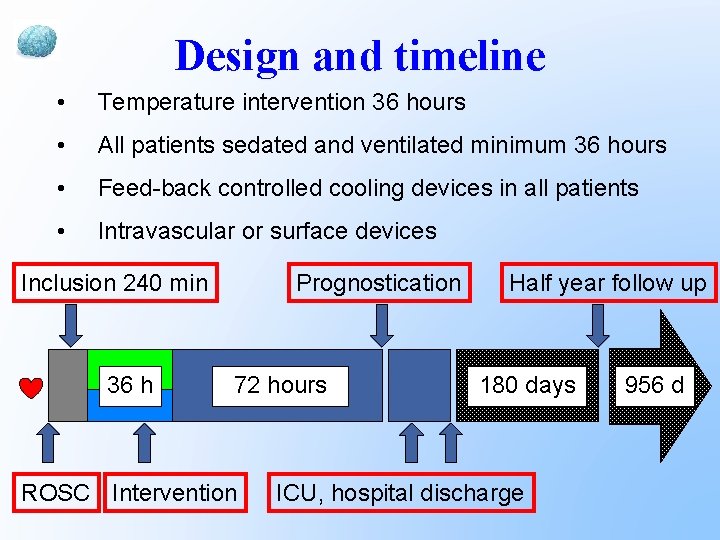 Design and timeline

• Temperature intervention 36 hours
• All patients sedated and ventilated minimum 36 hours
• Feed-back controlled cooling devices in all patients
• Intravascular or surface devices

Inclusion 240 min
Prognostication
Half year follow up

36 h
72 hours
180 days
956 d

ROSC
Intervention
ICU, hospital discharge